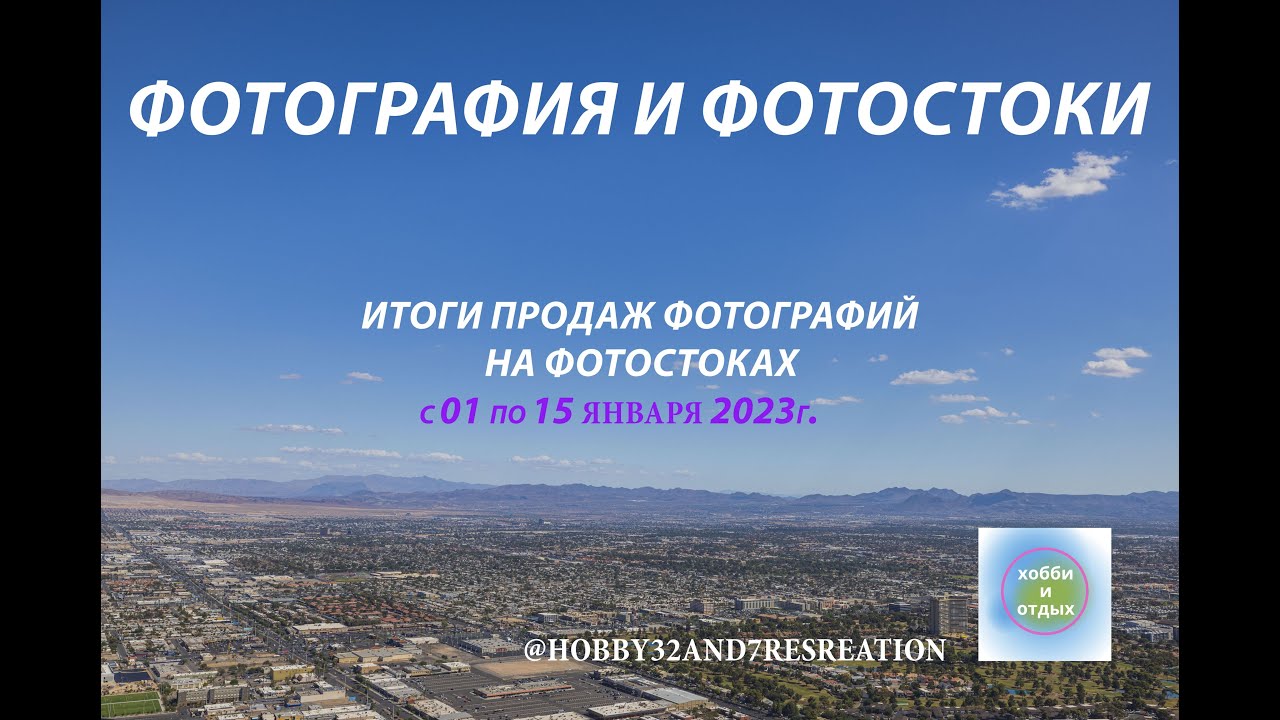 ФОТОГРАФИЯ И ФОТОСТОКИ

ИТОГИ ПРОДАЖ ФОТОГРАФИЙ НА ФОТОСТОКАХ
с 01 по 15 ЯНВАРЯ 2023г.

@HOBBY32AND7RESREATION

хобби и отдых